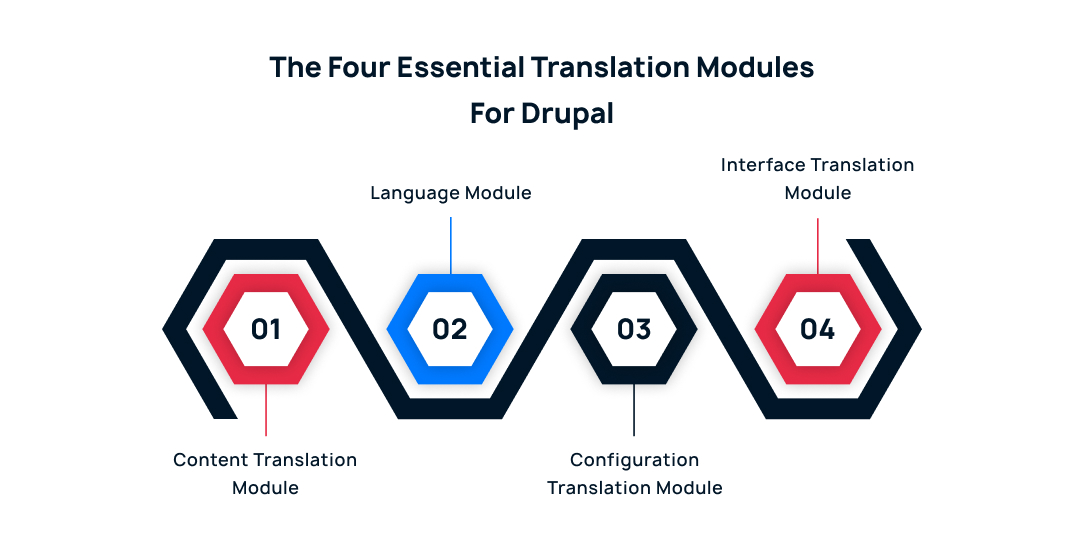 The Four Essential Translation Modules For Drupal

Language Module

Interface Translation Module

01

02

03

04

Content Translation Module

Configuration Translation Module